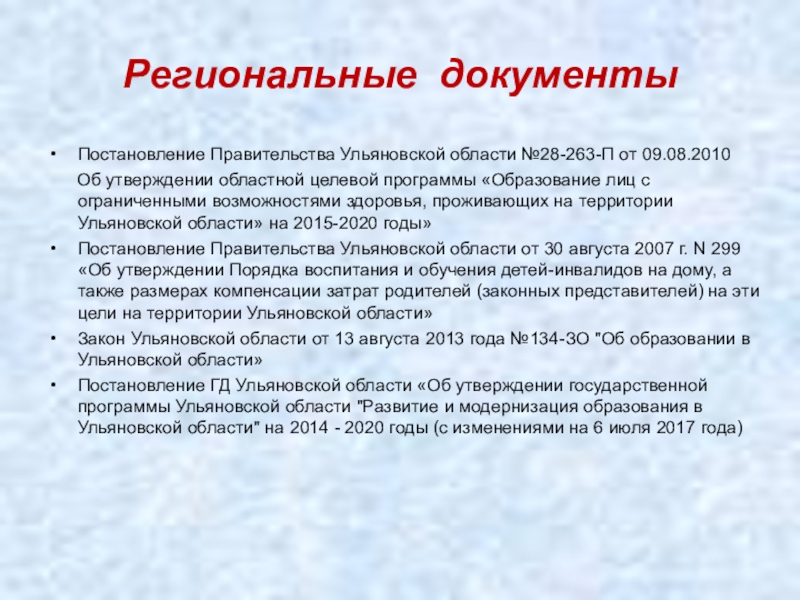 Региональные документы

• Постановление Правительства Ульяновской области №28-263-П от 09.08.2010

Об утверждении областной целевой программы «Образование лиц с ограниченными возможностями здоровья, проживающих на территории Ульяновской области» на 2015-2020 годы»

• Постановление Правительства Ульяновской области от 30 августа 2007 г. N 299 «Об утверждении Порядка воспитания и обучения детей-инвалидов на дому, а также размерах компенсации затрат родителей (законных представителей) на эти цели на территории Ульяновской области»

• Закон Ульяновской области от 13 августа 2013 года №134-ЗО "Об образовании в Ульяновской области»

• Постановление ГД Ульяновской области «Об утверждении государственной программы Ульяновской области "Развитие и модернизация образования в Ульяновской области" на 2014 - 2020 годы (с изменениями на 6 июля 2017 года)